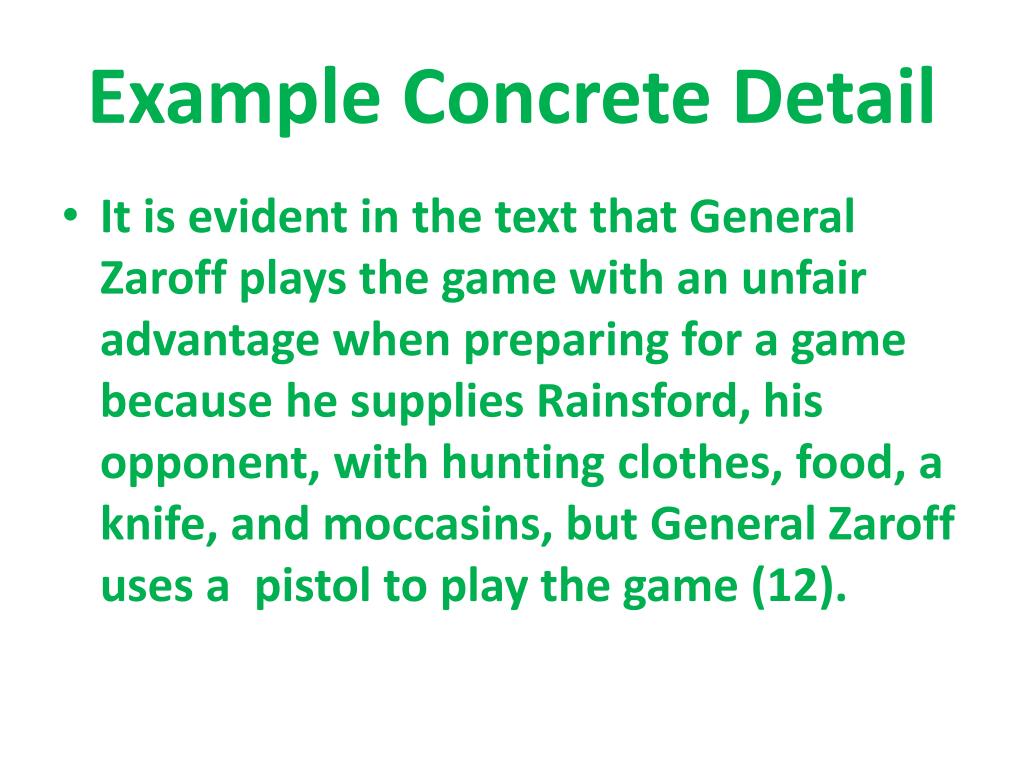 Example Concrete Detail

• It is evident in the text that General Zaroff plays the game with an unfair advantage when preparing for a game because he supplies Rainsford, his opponent, with hunting clothes, food, a knife, and moccasins, but General Zaroff uses a pistol to play the game (12).